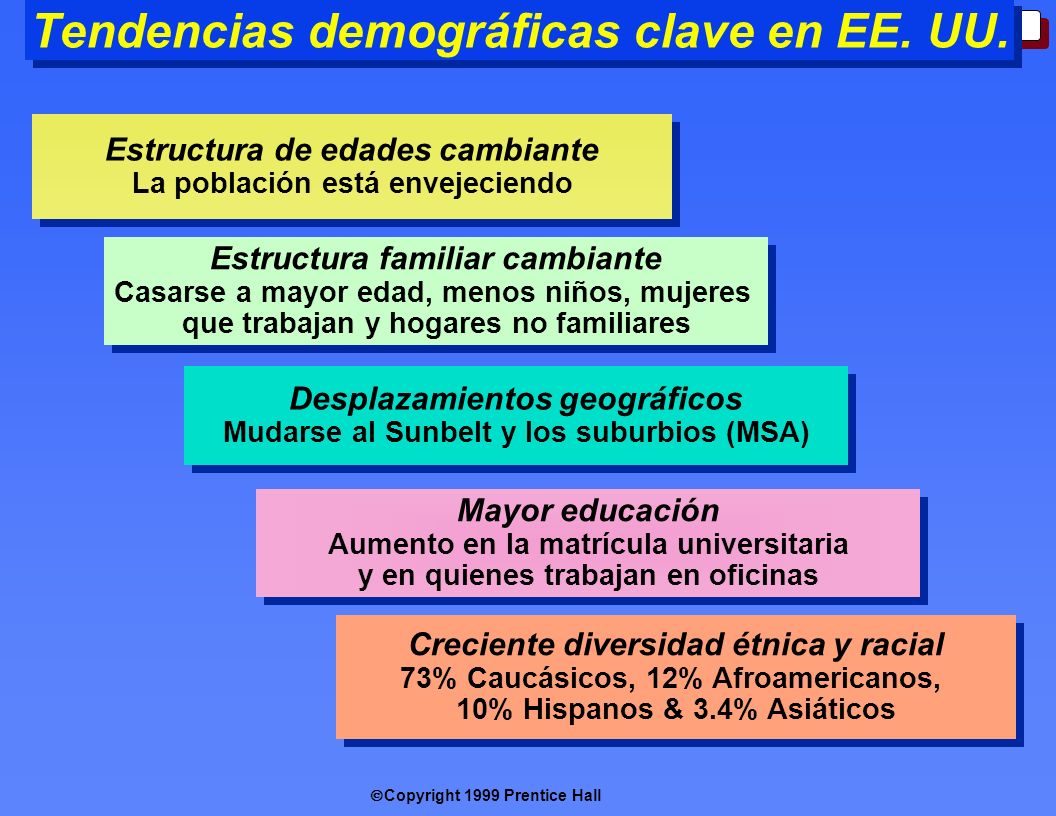 Tendencias demográficas clave en EE. UU.

Estructura de edades cambiante
La población está envejeciendo

Estructura familiar cambiante
Casarse a mayor edad, menos niños, mujeres que trabajan y hogares no familiares

Desplazamientos geográficos
Mudarse al Sunbelt y los suburbios (MSA)

Mayor educación
Aumento en la matrícula universitaria y en quienes trabajan en oficinas

Creciente diversidad étnica y racial
73% Caucásicos, 12% Afroamericanos, 10% Hispanos & 3.4% Asiáticos

©Copyright 1999 Prentice Hall